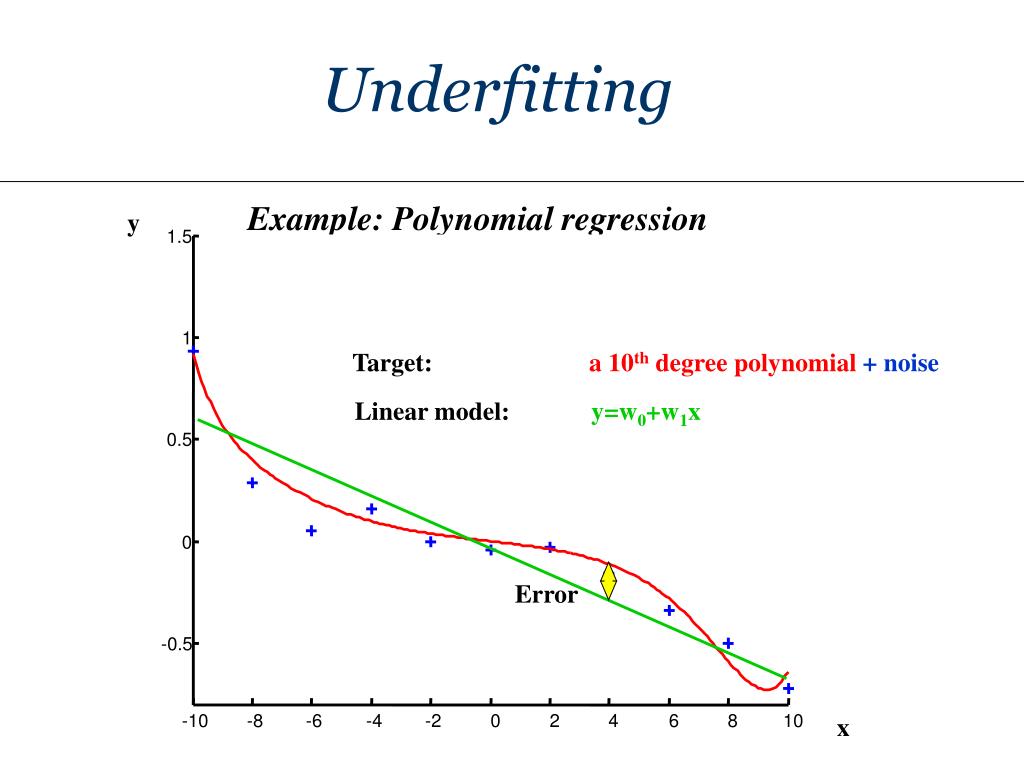 Underfitting

Example: Polynomial regression

y

1.5

1

0.5

0

-0.5

Target: a $10^{th}$ degree polynomial + noise

Linear model: $y=w_0+w_1x$

Error

-10 -8 -6 -4 -2 0 2 4 6 8 10

x